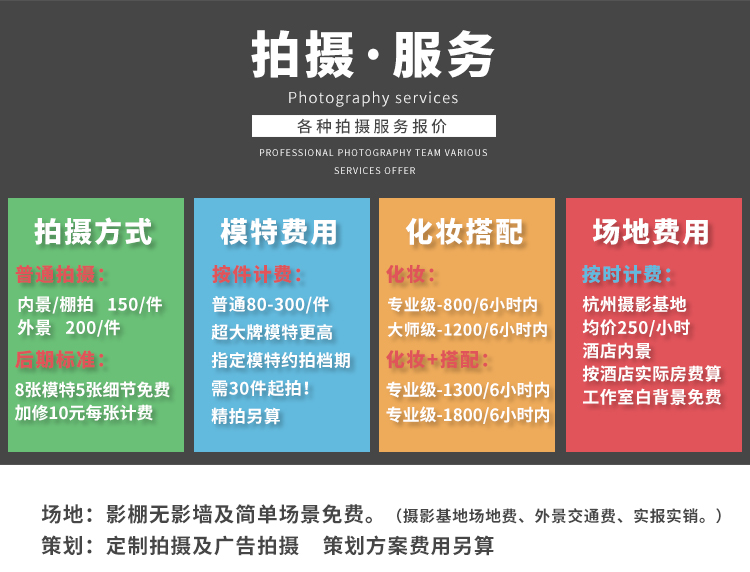 拍摄·服务

Photography services

各种拍摄服务报价

PROFESSIONAL PHOTOGRAPHY TEAM VARIOUS SERVICES OFFER

拍摄方式

普通拍摄：
内景/棚拍 150/件
外景 200/件
后期标准：
8张模特5张细节免费
加修10元每张计费

模特费用

按件计费：
普通80-300/件
超大牌模特更高
指定模特约拍档期
需30件起拍！
精拍另算

化妆搭配

化妆：
专业级-800/6小时内
大师级-1200/6小时内
化妆+搭配：
专业级-1300/6小时内
专业级-1800/6小时内

场地费用

按时计费：
杭州摄影基地
均价250/小时
酒店内景
按酒店实际房费算
工作室白背景免费

场地：影棚无影墙及简单场景免费。（摄影基地场地费、外景交通费、实报实销。）
策划：定制拍摄及广告拍摄 策划方案费用另算